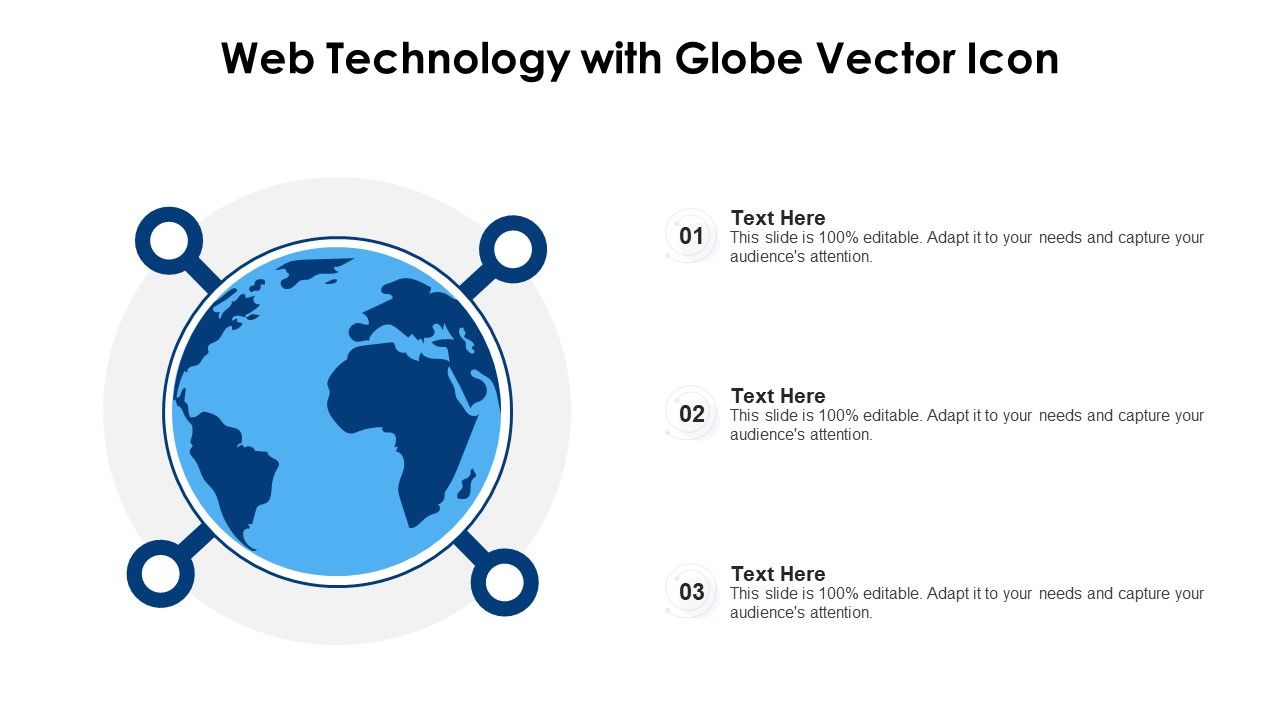 Web Technology with Globe Vector Icon

01
Text Here
This slide is 100% editable. Adapt it to your needs and capture your audience's attention.

02
Text Here
This slide is 100% editable. Adapt it to your needs and capture your audience's attention.

03
Text Here
This slide is 100% editable. Adapt it to your needs and capture your audience's attention.